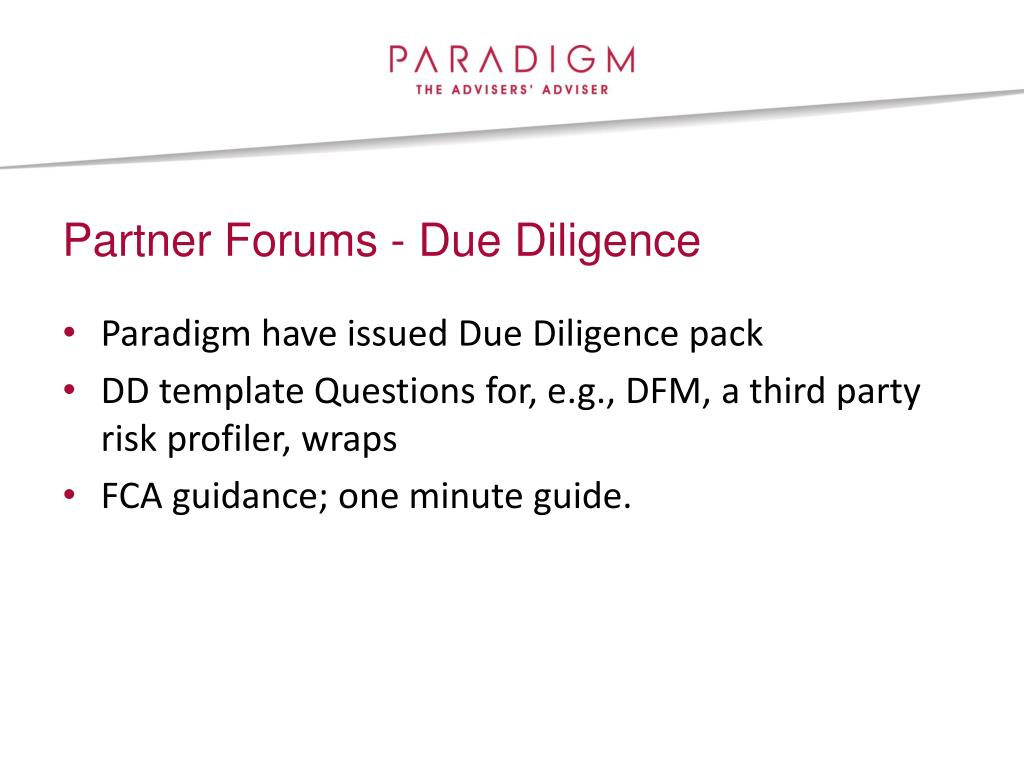 PARADIGM
THE ADVISERS' ADVISER

Partner Forums - Due Diligence

• Paradigm have issued Due Diligence pack
• DD template Questions for, e.g., DFM, a third party risk profiler, wraps
• FCA guidance; one minute guide.